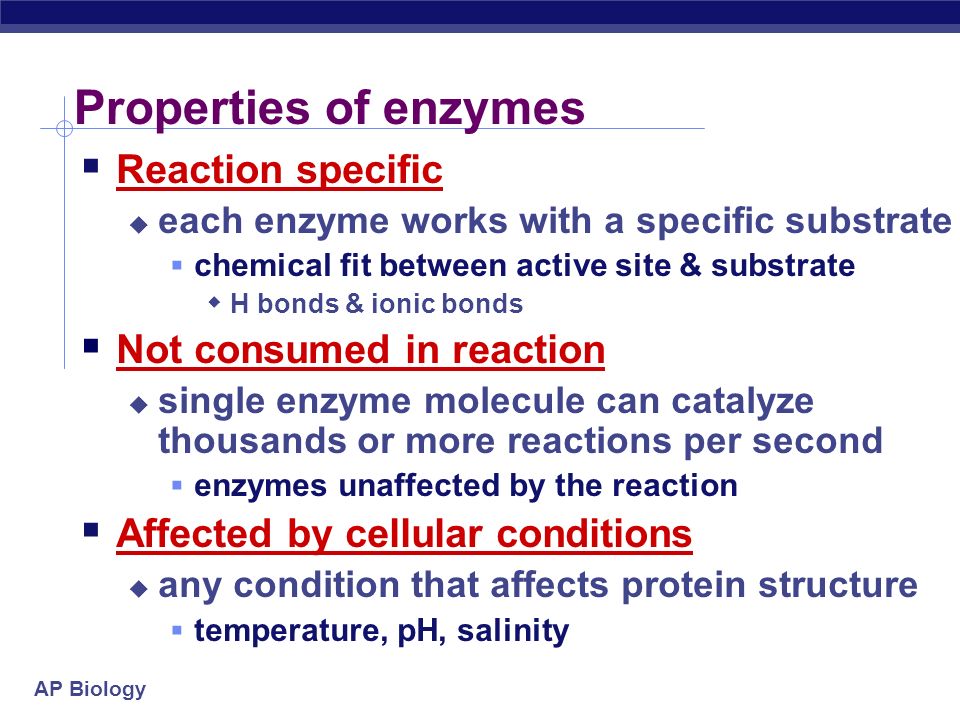 Properties of enzymes

Reaction specific

each enzyme works with a specific substrate

chemical fit between active site & substrate

H bonds & ionic bonds

Not consumed in reaction

single enzyme molecule can catalyze thousands or more reactions per second

enzymes unaffected by the reaction

Affected by cellular conditions

any condition that affects protein structure

temperature, pH, salinity

AP Biology